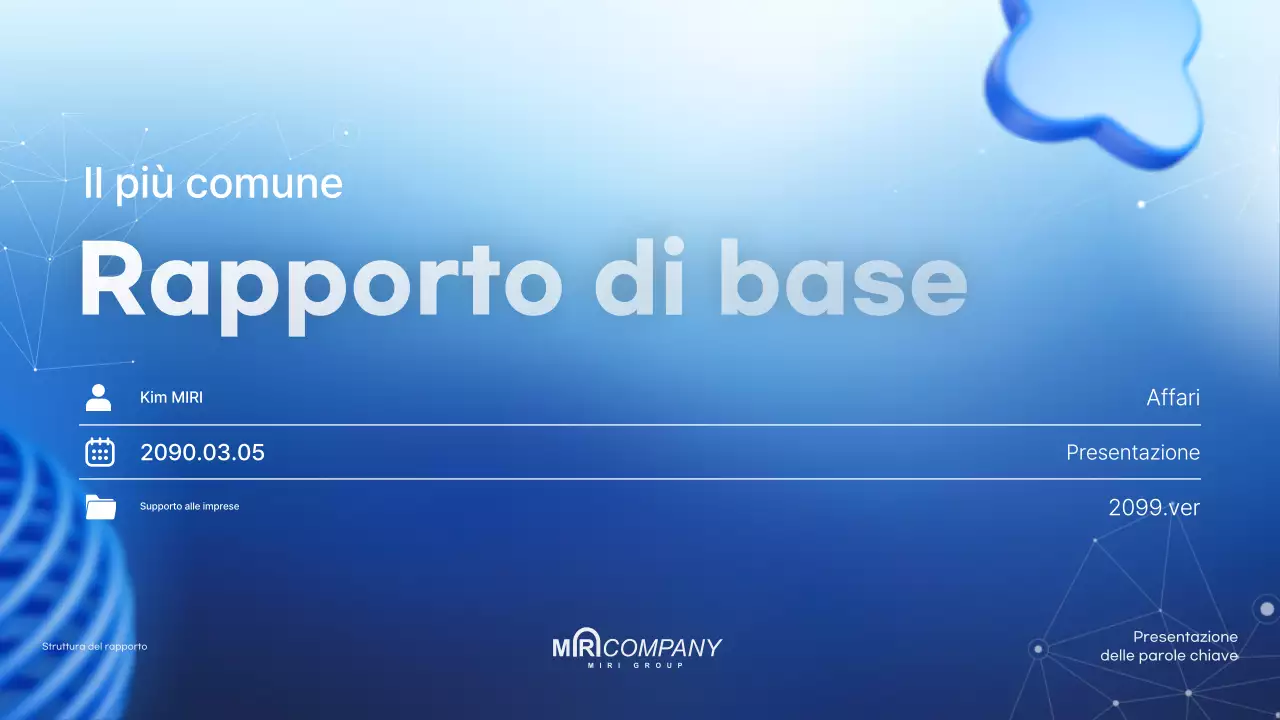 Il più comune

Rapporto di base

Kim MIRI

Affari

2090.03.05

Presentazione

Supporto alle imprese

2099.ver

Struttura del rapporto

MIRI COMPANY
MIRI GROUP

Presentazione delle parole chiave